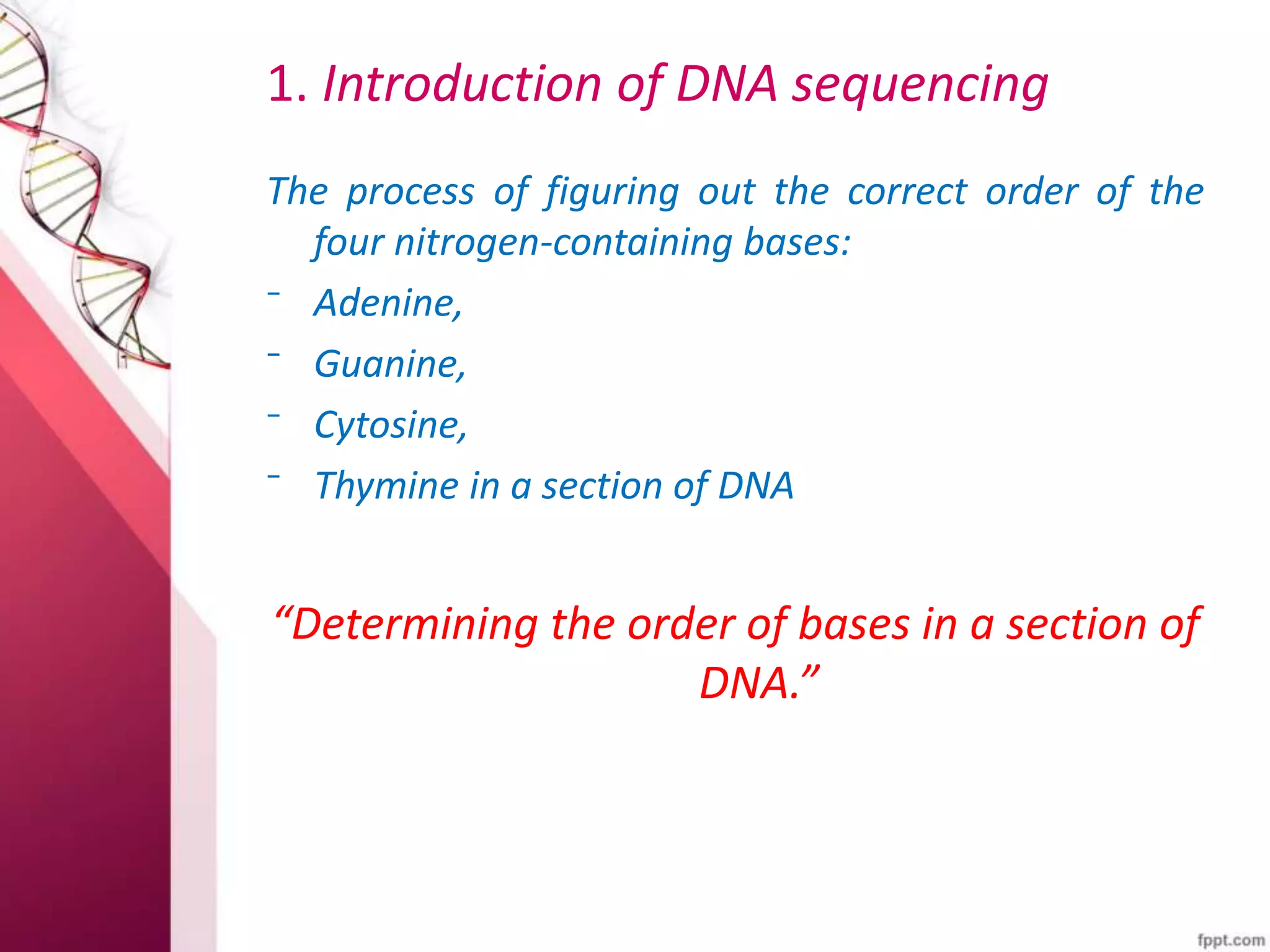 1. Introduction of DNA sequencing

The process of figuring out the correct order of the four nitrogen-containing bases:

- Adenine,
- Guanine,
- Cytosine,
- Thymine in a section of DNA

“Determining the order of bases in a section of DNA.”

fppt.com